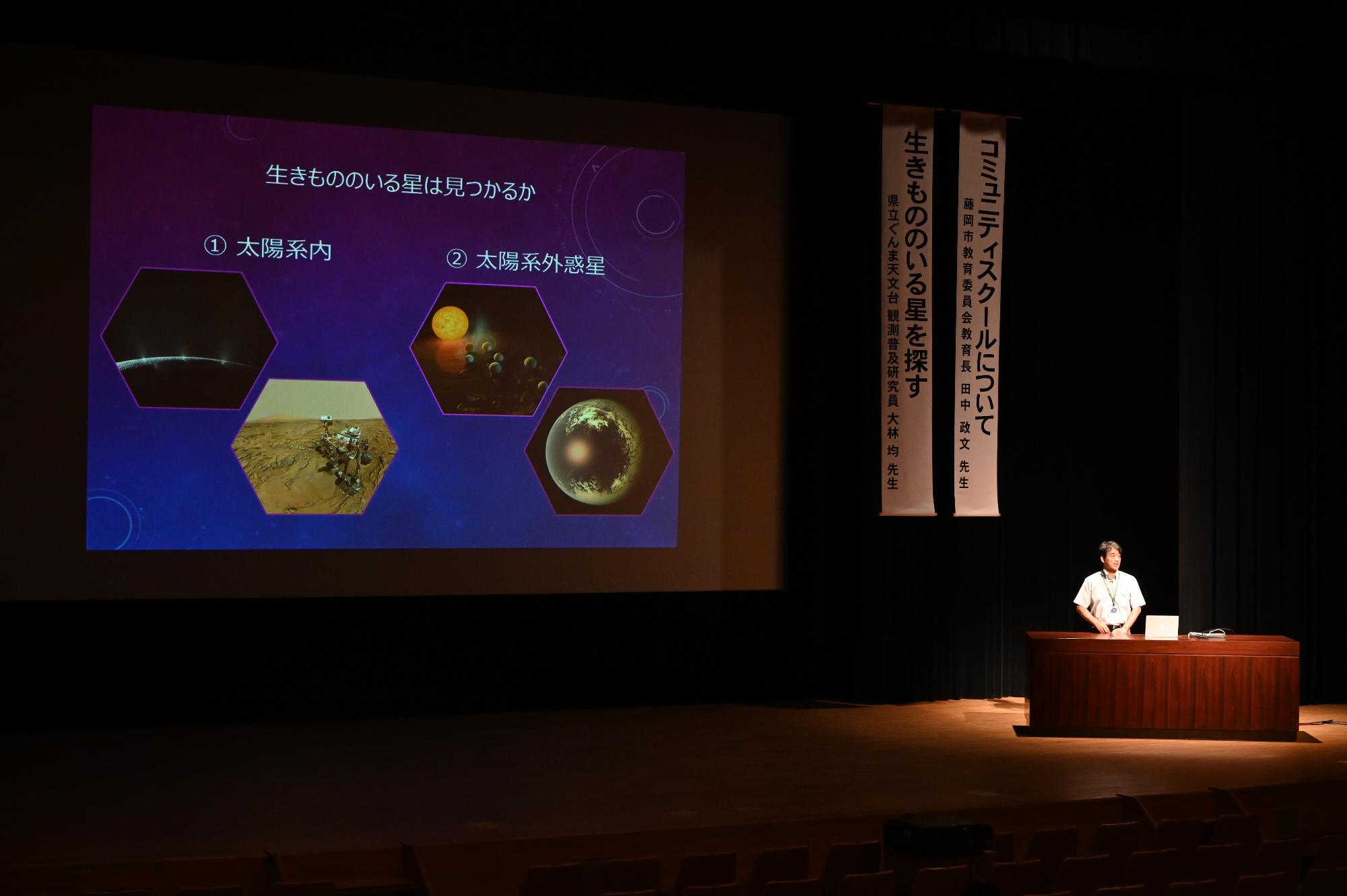 生きもののいる星は見つかるか

① 太陽系内

② 太陽系外惑星

コミュニティスクールについて
藤岡市教育委員会教育長 田中 政文 先生

生きもののいる星を探す
県立ぐんま天文台 観測普及研究員 大林 均 先生